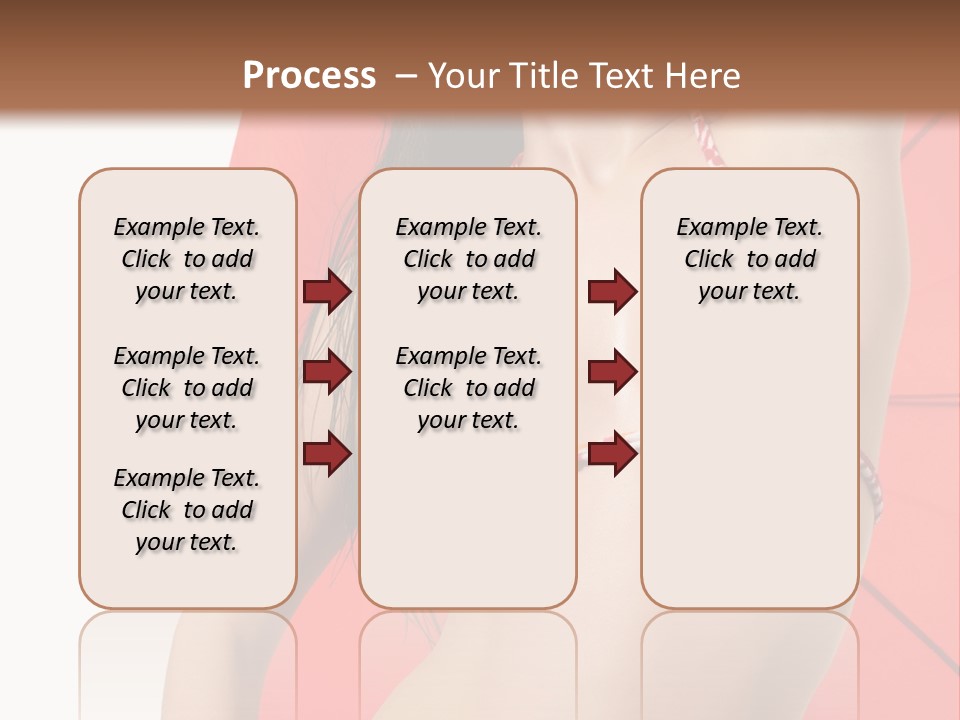 Process – Your Title Text Here

Example Text. Click to add your text.

Example Text. Click to add your text.

Example Text. Click to add your text.

Example Text. Click to add your text.

Example Text. Click to add your text.

Example Text. Click to add your text.